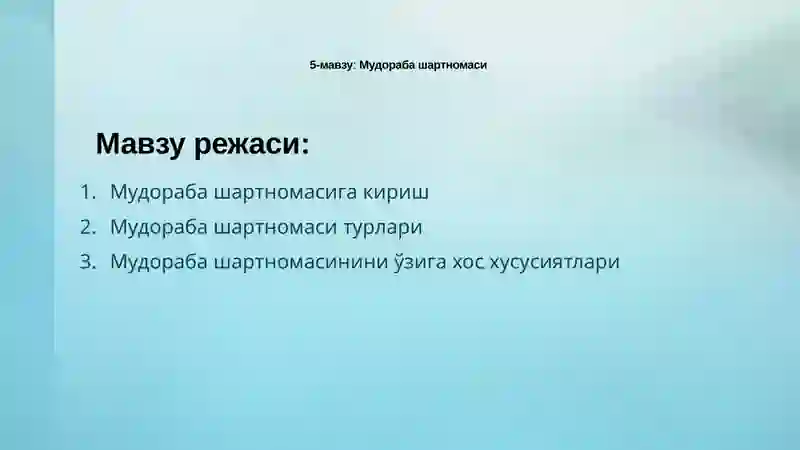 5-мавзу: Мудораба шартномаси

Мавзу режаси:

1. Мудораба шартномасига кириш
2. Мудораба шартномаси турлари
3. Мудораба шартномасинини ўзига хос хусусиятлари